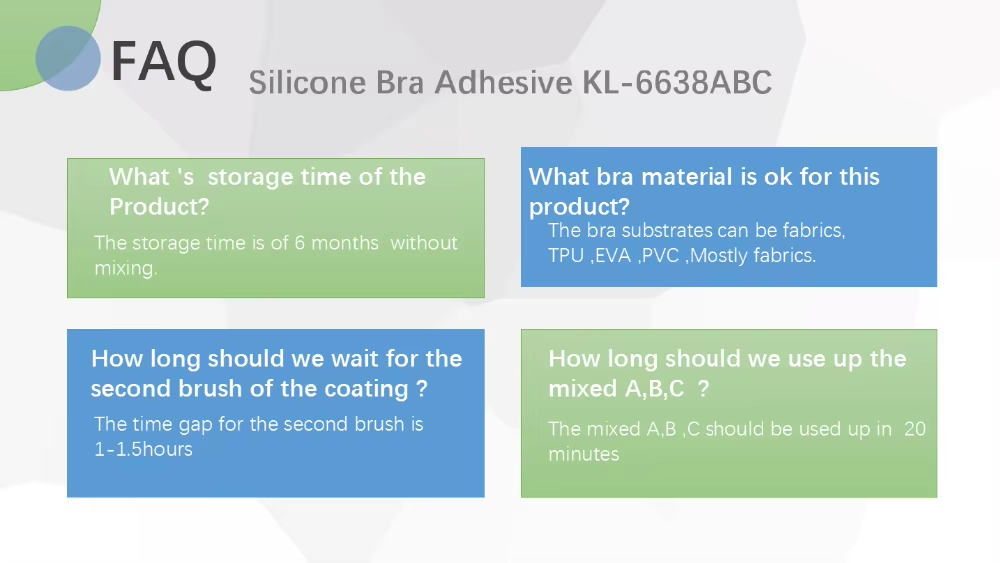 FAQ

Silicone Bra Adhesive KL-6638ABC

What 's storage time of the Product?

The storage time is of 6 months without mixing.

What bra material is ok for this product?

The bra substrates can be fabrics, TPU ,EVA ,PVC ,Mostly fabrics.

How long should we wait for the second brush of the coating ?

The time gap for the second brush is 1-1.5hours

How long should we use up the mixed A,B,C ?

The mixed A,B ,C should be used up in 20 minutes